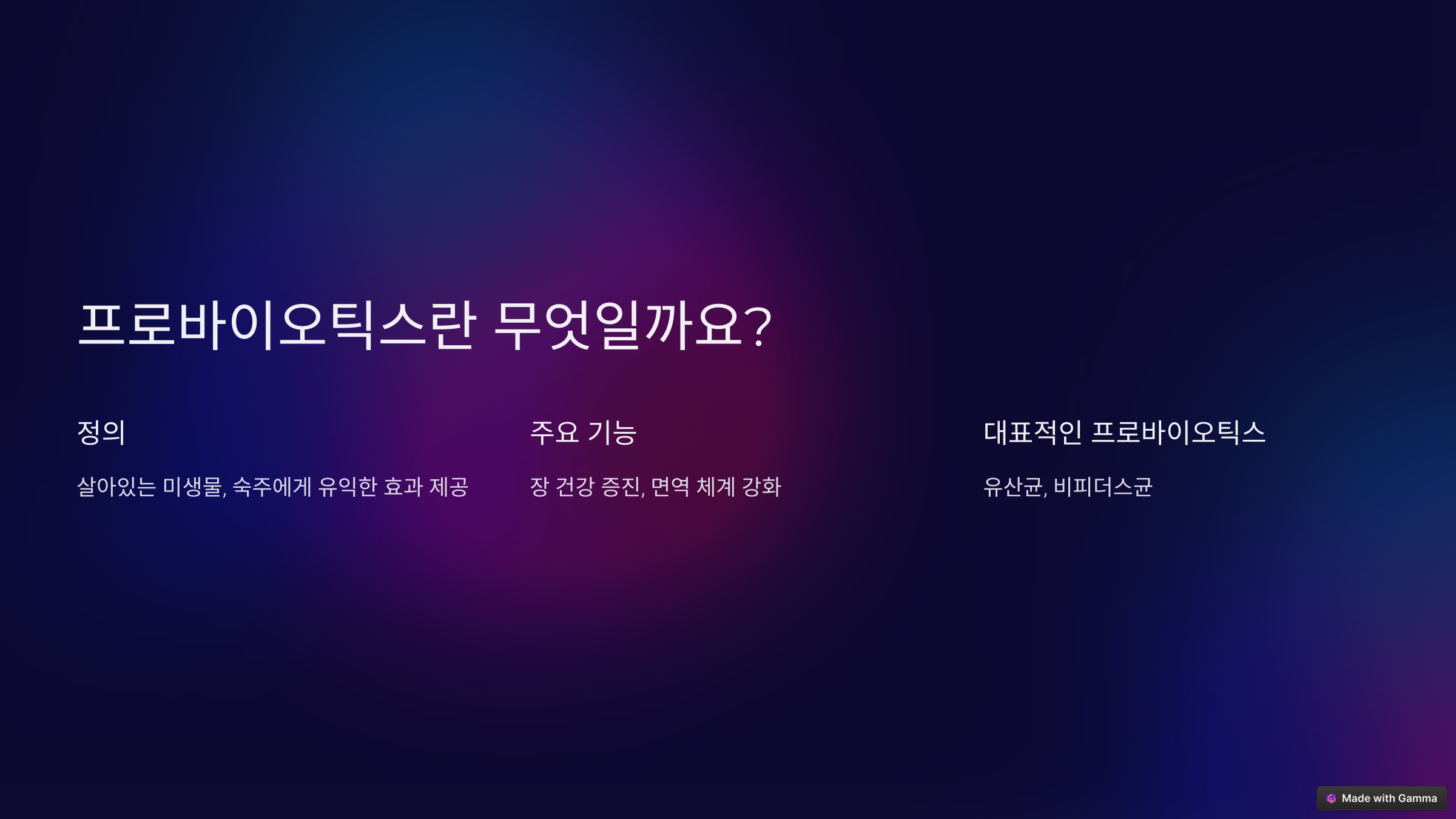 프로바이오틱스란 무엇일까요?

정의

살아있는 미생물, 숙주에게 유익한 효과 제공

주요 기능

장 건강 증진, 면역 체계 강화

대표적인 프로바이오틱스

유산균, 비피더스균

Made with Gamma